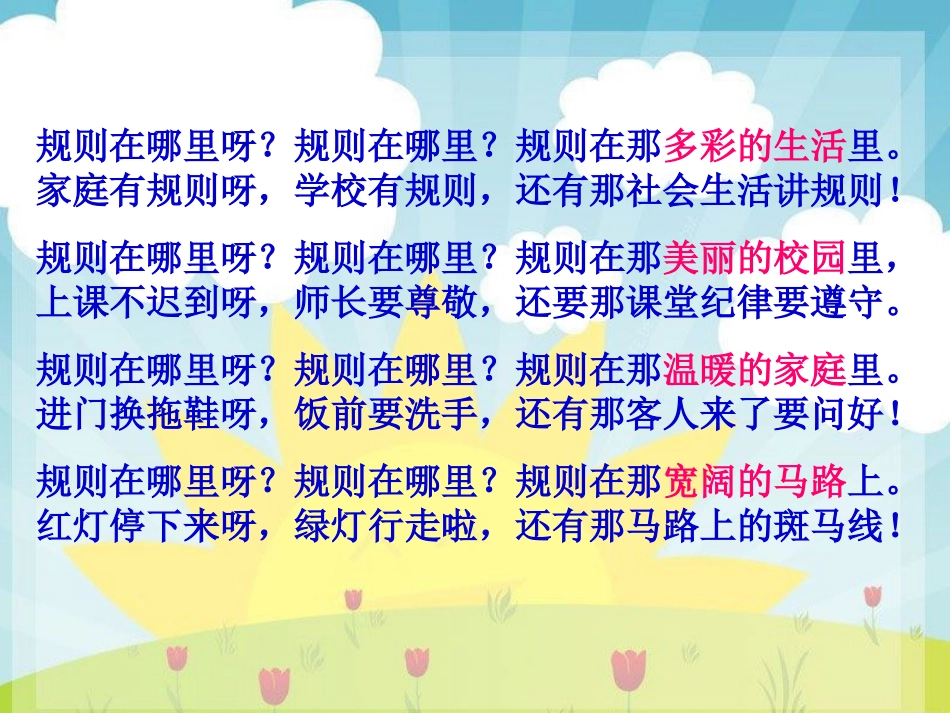 规则在哪里呀？规则在哪里？规则在那多彩的生活里。
家庭有规则呀，学校有规则，还有那社会生活讲规则！

规则在哪里呀？规则在哪里？规则在那美丽的校园里，
上课不迟到呀，师长要尊敬，还要那课堂纪律要遵守。

规则在哪里呀？规则在哪里？规则在那温暖的家庭里。
进门换拖鞋呀，饭前要洗手，还有那客人来了要问好！

规则在哪里呀？规则在哪里？规则在那宽阔的马路上。
红灯停下来呀，绿灯行走啦，还有那马路上的斑马线！